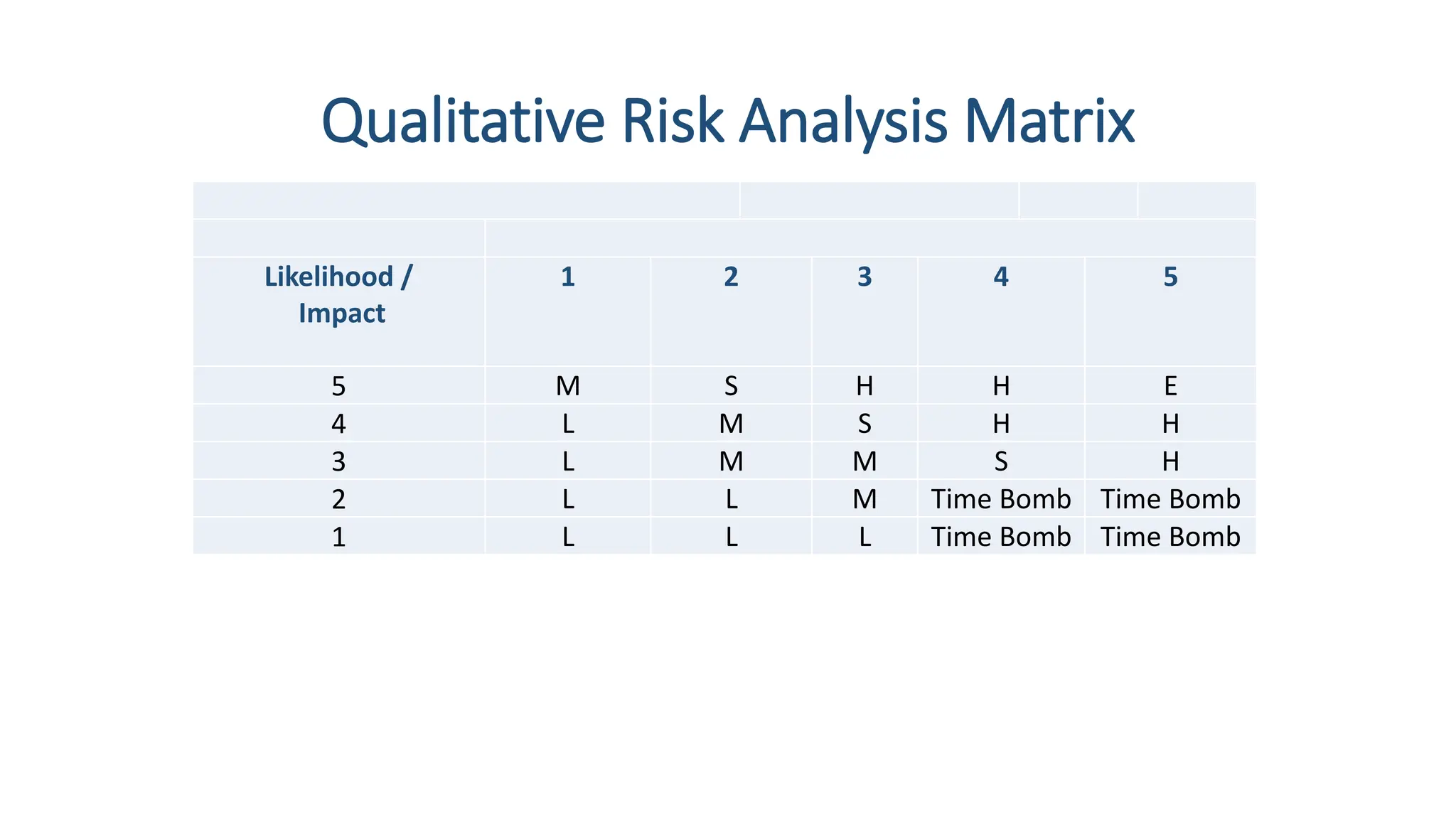 Qualitative Risk Analysis Matrix

| Likelihood / Impact | 1 | 2 | 3 | 4 | 5 |
|---|---|---|---|---|---|
| 5 | M | S | H | H | E |
| 4 | L | M | S | H | H |
| 3 | L | M | M | S | H |
| 2 | L | L | M | Time Bomb | Time Bomb |
| 1 | L | L | L | Time Bomb | Time Bomb |